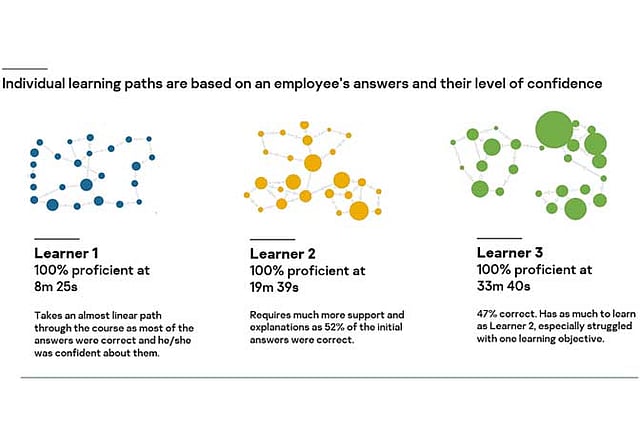 Individual learning paths are based on an employee's answers and their level of confidence

Learner 1
100% proficient at
8m 25s

Takes an almost linear path through the course as most of the answers were correct and he/she was confident about them.

Learner 2
100% proficient at
19m 39s

Requires much more support and explanations as 52% of the initial answers were correct.

Learner 3
100% proficient at
33m 40s

47% correct. Has as much to learn as Learner 2, especially struggled with one learning objective.